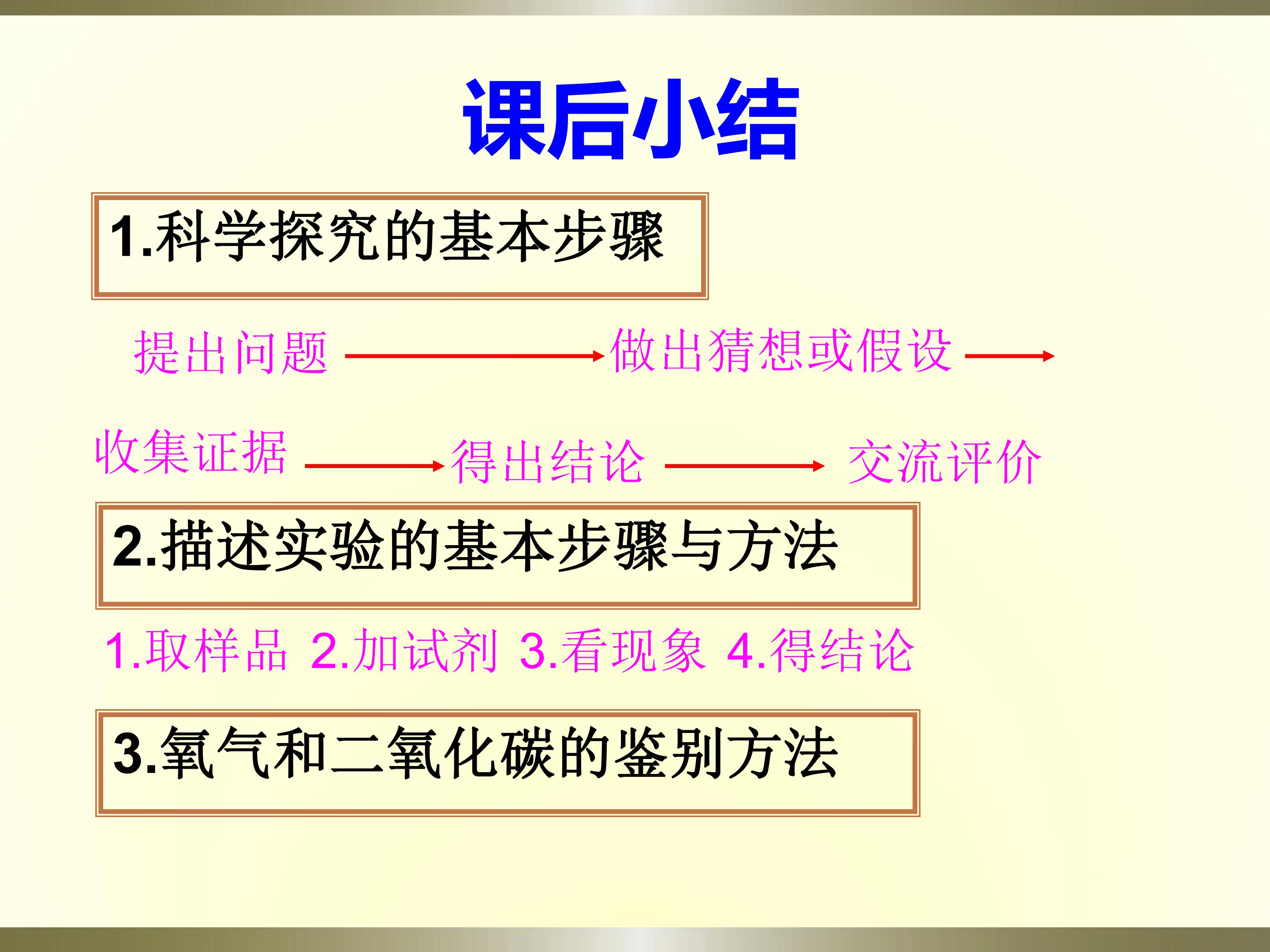 课后小结

1.科学探究的基本步骤

提出问题 → 做出猜想或假设 →

收集证据 → 得出结论 → 交流评价

2.描述实验的基本步骤与方法

1.取样品 2.加试剂 3.看现象 4.得结论

3.氧气和二氧化碳的鉴别方法